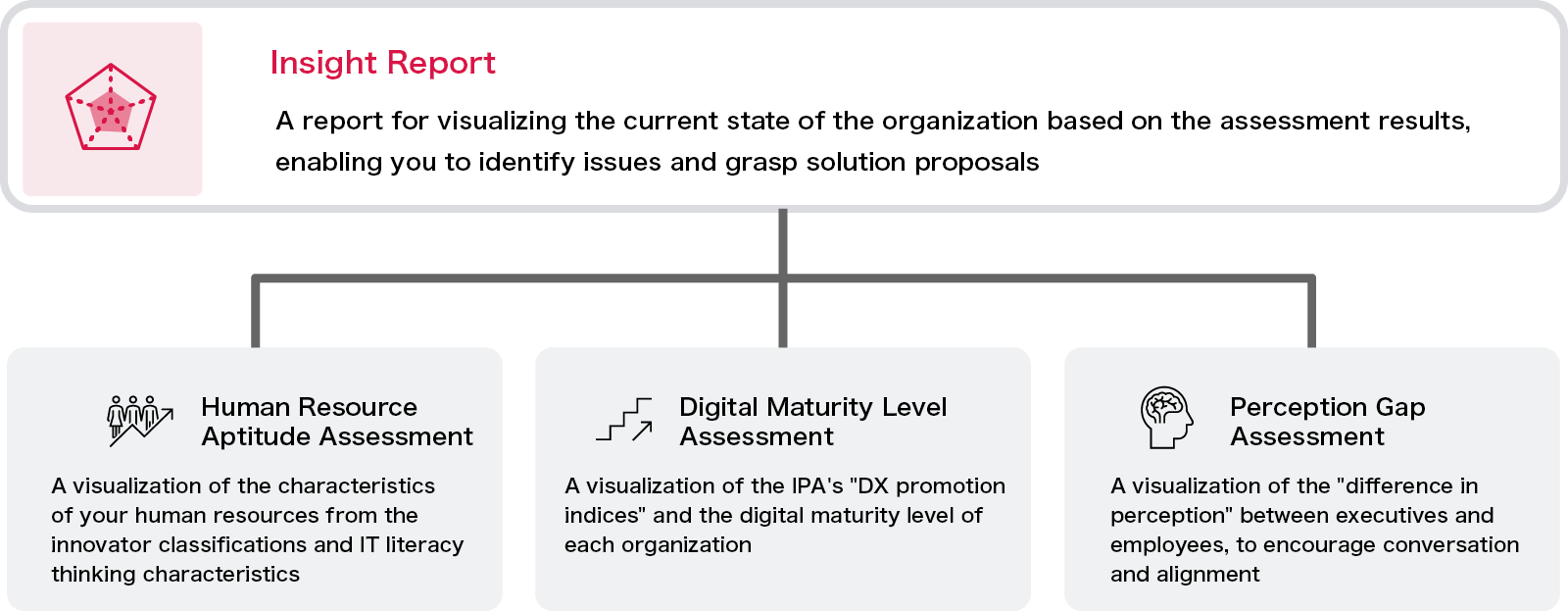 Insight Report

A report for visualizing the current state of the organization based on the assessment results, enabling you to identify issues and grasp solution proposals

Human Resource Aptitude Assessment

A visualization of the characteristics of your human resources from the innovator classifications and IT literacy thinking characteristics

Digital Maturity Level Assessment

A visualization of the IPA's "DX promotion indices" and the digital maturity level of each organization

Perception Gap Assessment

A visualization of the "difference in perception" between executives and employees, to encourage conversation and alignment